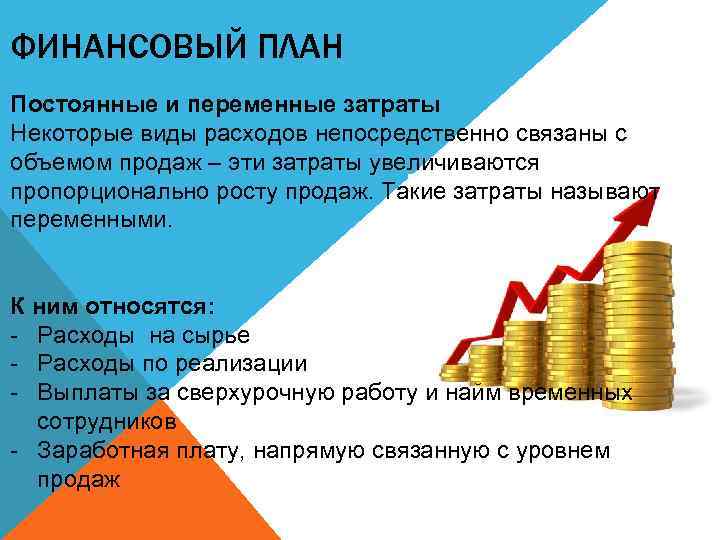 ФИНАНСОВЫЙ ПЛАН

Постоянные и переменные затраты
Некоторые виды расходов непосредственно связаны с объемом продаж – эти затраты увеличиваются пропорционально росту продаж. Такие затраты называют переменными.

К ним относятся:
- Расходы на сырье
- Расходы по реализации
- Выплаты за сверхурочную работу и найм временных сотрудников
- Заработная плату, напрямую связанную с уровнем продаж